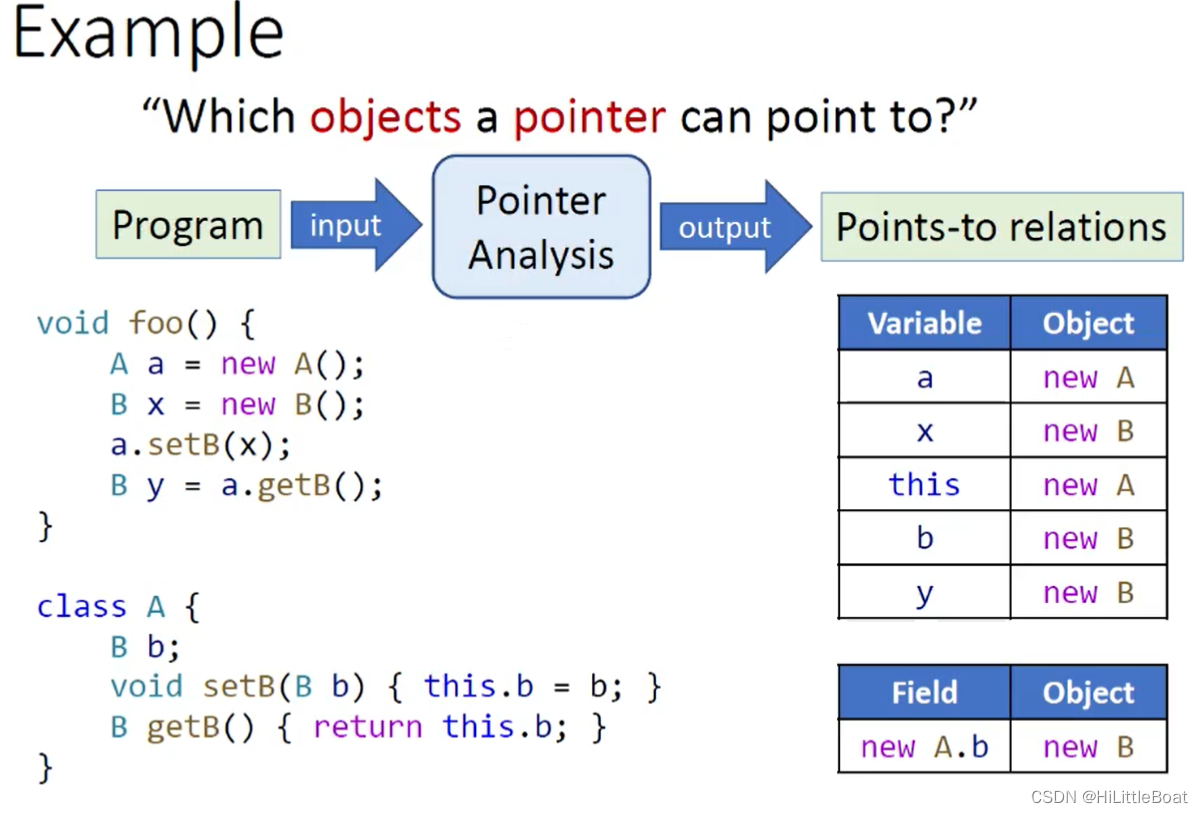 Example

“Which objects a pointer can point to?”

Program

input

Pointer Analysis

output

Points-to relations

void foo() {
    A a = new A();
    B x = new B();
    a.setB(x);
    B y = a.getB();
}

class A {
    B b;
    void setB(B b) { this.b = b; }
    B getB() { return this.b; }
}

| Variable | Object |
|---|---|
| a | new A |
| x | new B |
| this | new A |
| b | new B |
| y | new B |

| Field | Object |
|---|---|
| new A.b | new B |

CSDN @HiLittleBoat